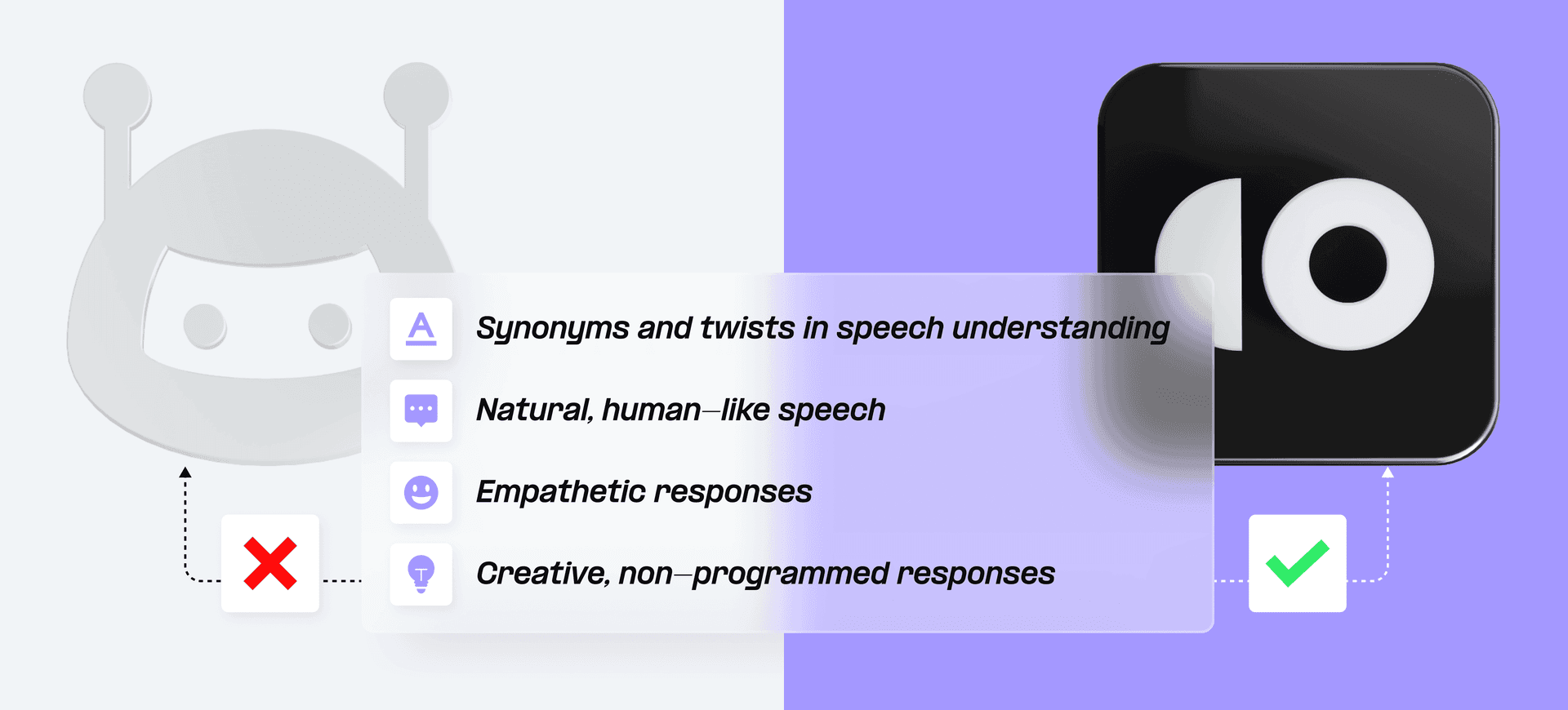 Synonyms and twists in speech understanding

Natural, human–like speech

Empathetic responses

Creative, non–programmed responses